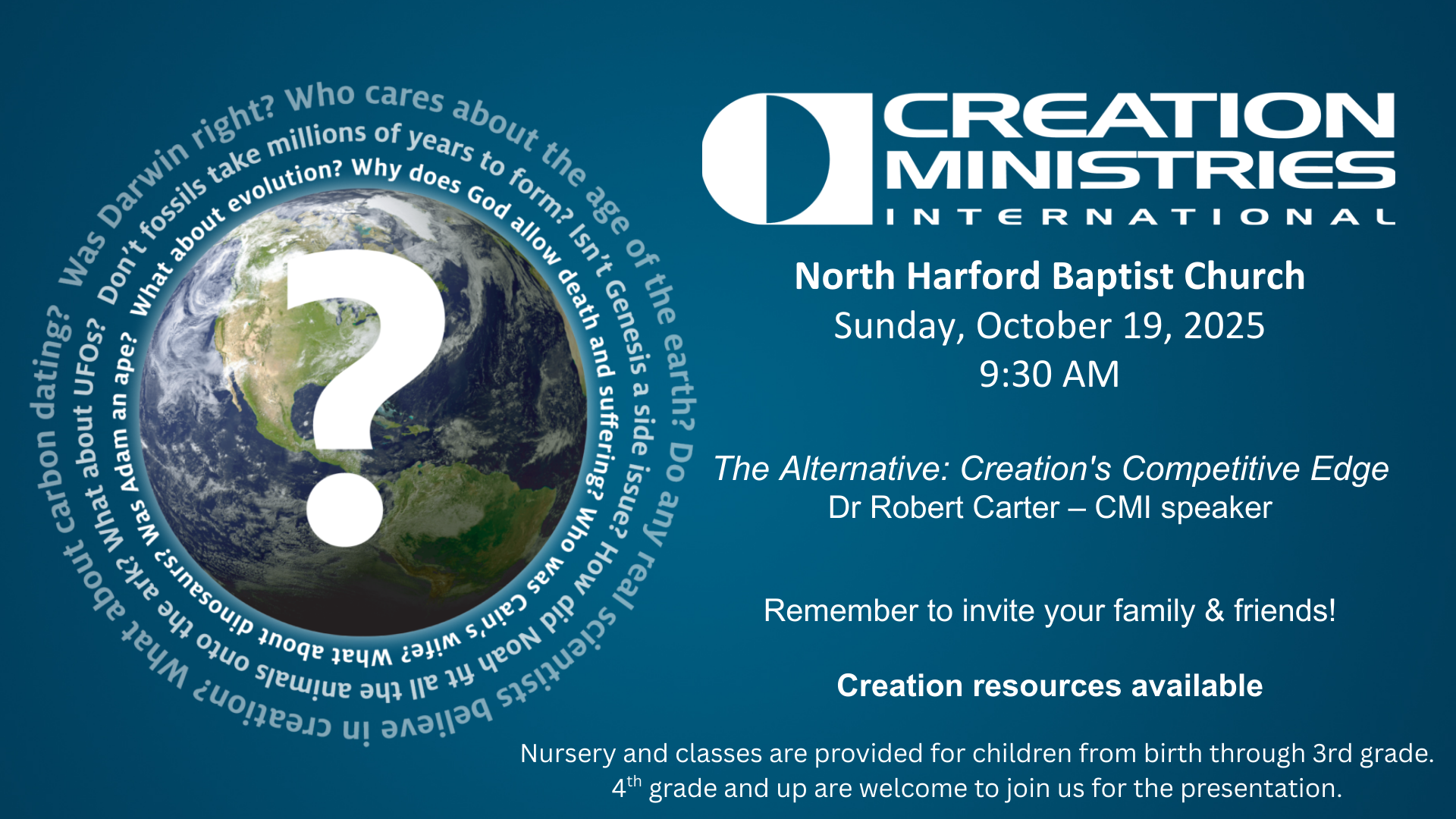 Was Darwin right? Who cares about the age of the earth? Do any real scientists believe in creation? What about carbon dating?

Don't fossils take millions of years to form? Isn't Genesis a side issue? How did Noah fit all the animals onto the ark? What about UFOs?

What about evolution? Why does God allow death and suffering? Who was Cain's wife? What about dinosaurs? Was Adam an ape?

?

CREATION MINISTRIES INTERNATIONAL

North Harford Baptist Church
Sunday, October 19, 2025
9:30 AM

The Alternative: Creation's Competitive Edge
Dr Robert Carter – CMI speaker

Remember to invite your family & friends!

Creation resources available

Nursery and classes are provided for children from birth through 3rd grade.
4$^{th}$ grade and up are welcome to join us for the presentation.